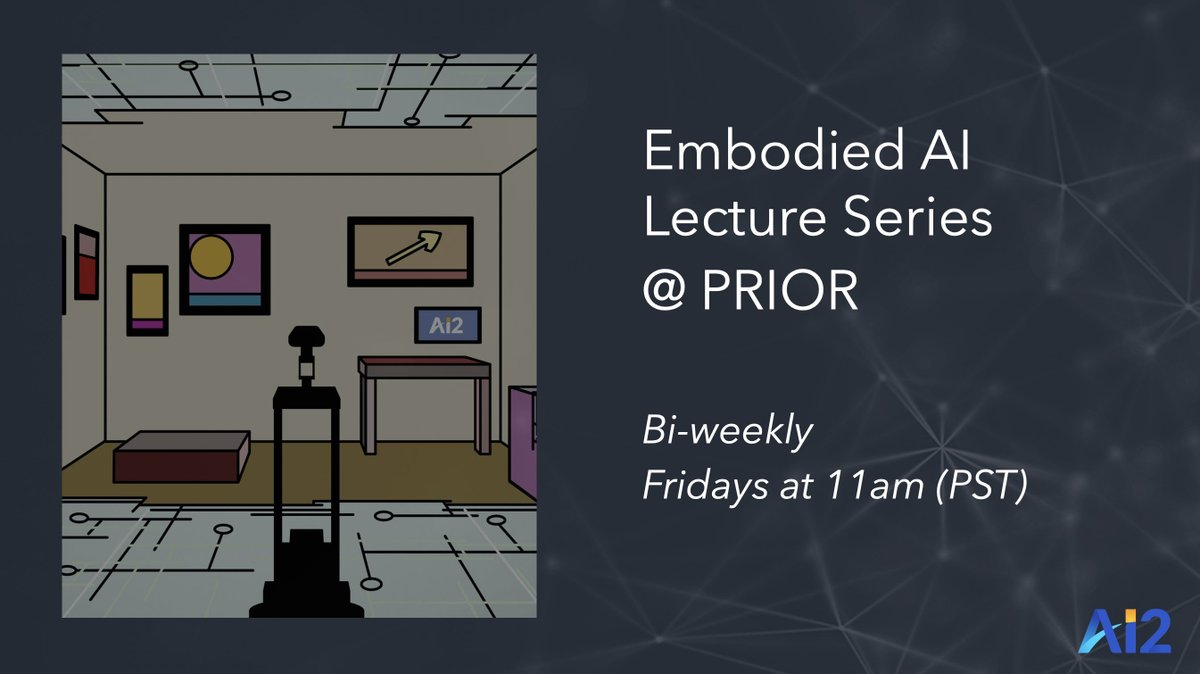 Ai2

Embodied AI Lecture Series @ PRIOR

Bi-weekly
Fridays at 11am (PST)

Ai2